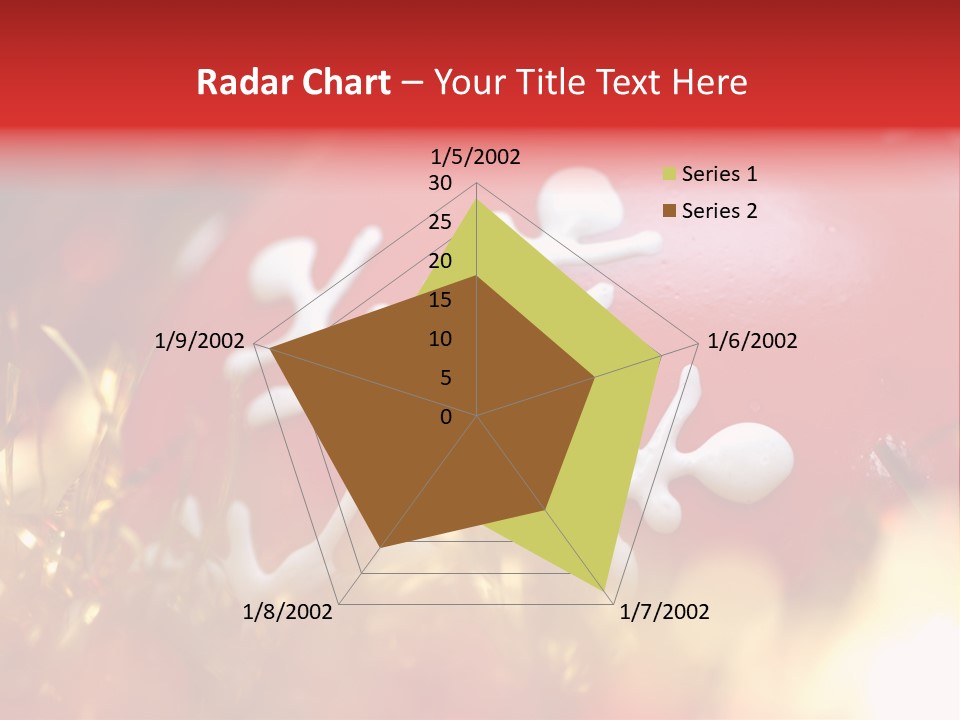 Radar Chart – Your Title Text Here

1/5/2002
30
25
20
15
10
5
0
1/6/2002
1/7/2002
1/8/2002
1/9/2002

Series 1
Series 2